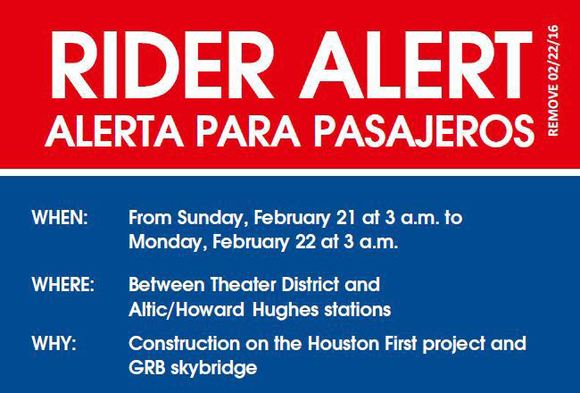 RIDER ALERT
ALERTA PARA PASAJEROS

REMOVE 02/22/16

WHEN: From Sunday, February 21 at 3 a.m. to Monday, February 22 at 3 a.m.

WHERE: Between Theater District and Altic/Howard Hughes stations

WHY: Construction on the Houston First project and GRB skybridge